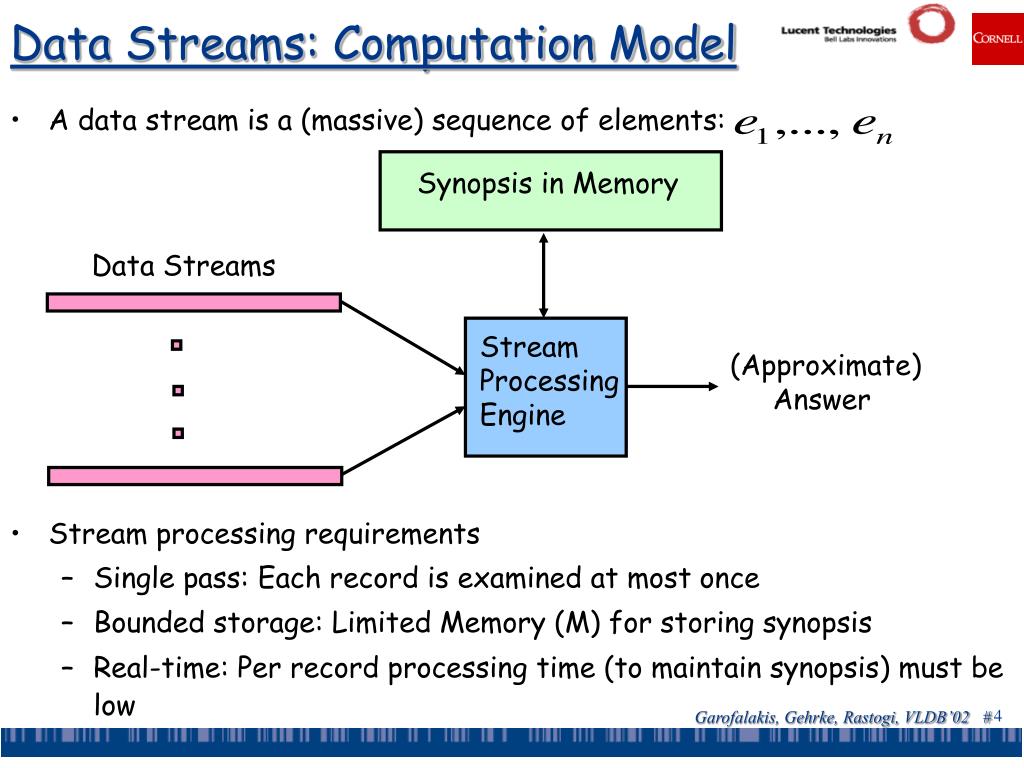 Data Streams: Computation Model

Lucent Technologies
Bell Labs Innovations

CORNELL

• A data stream is a (massive) sequence of elements: $e_1, \ldots, e_n$

Synopsis in Memory

Data Streams

Stream Processing Engine

(Approximate) Answer

• Stream processing requirements
– Single pass: Each record is examined at most once
– Bounded storage: Limited Memory (M) for storing synopsis
– Real-time: Per record processing time (to maintain synopsis) must be low

Garofalakis, Gehrke, Rastogi, VLDB'02 #4